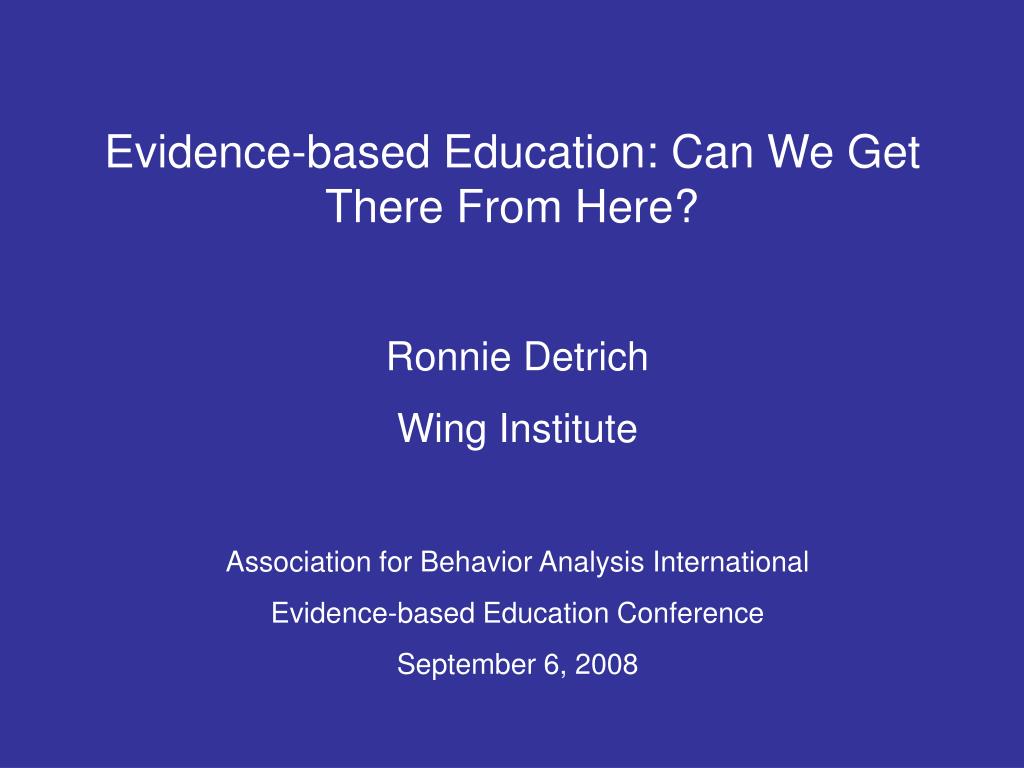 Evidence-based Education: Can We Get There From Here?

Ronnie Detrich

Wing Institute

Association for Behavior Analysis International

Evidence-based Education Conference

September 6, 2008